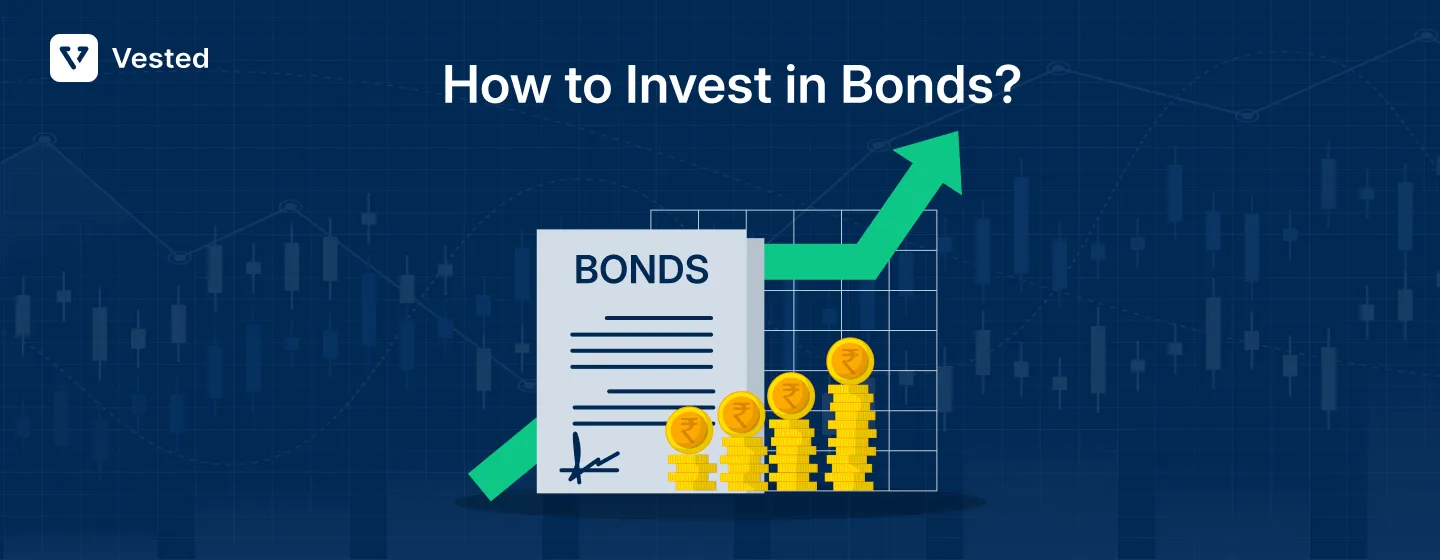 Vested

How to Invest in Bonds?

BONDS

₹ ₹ ₹ ₹